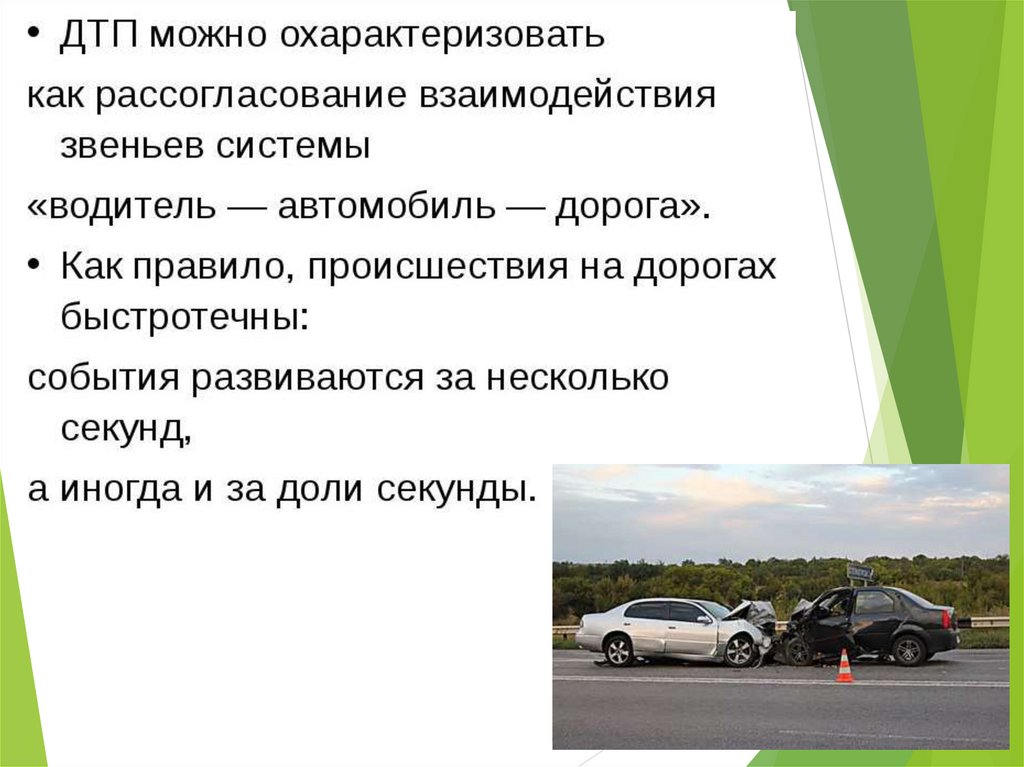 • ДТП можно охарактеризовать
как рассогласование взаимодействия звеньев системы
«водитель — автомобиль — дорога».

• Как правило, происшествия на дорогах быстротечны:
события развиваются за несколько секунд,
а иногда и за доли секунды.